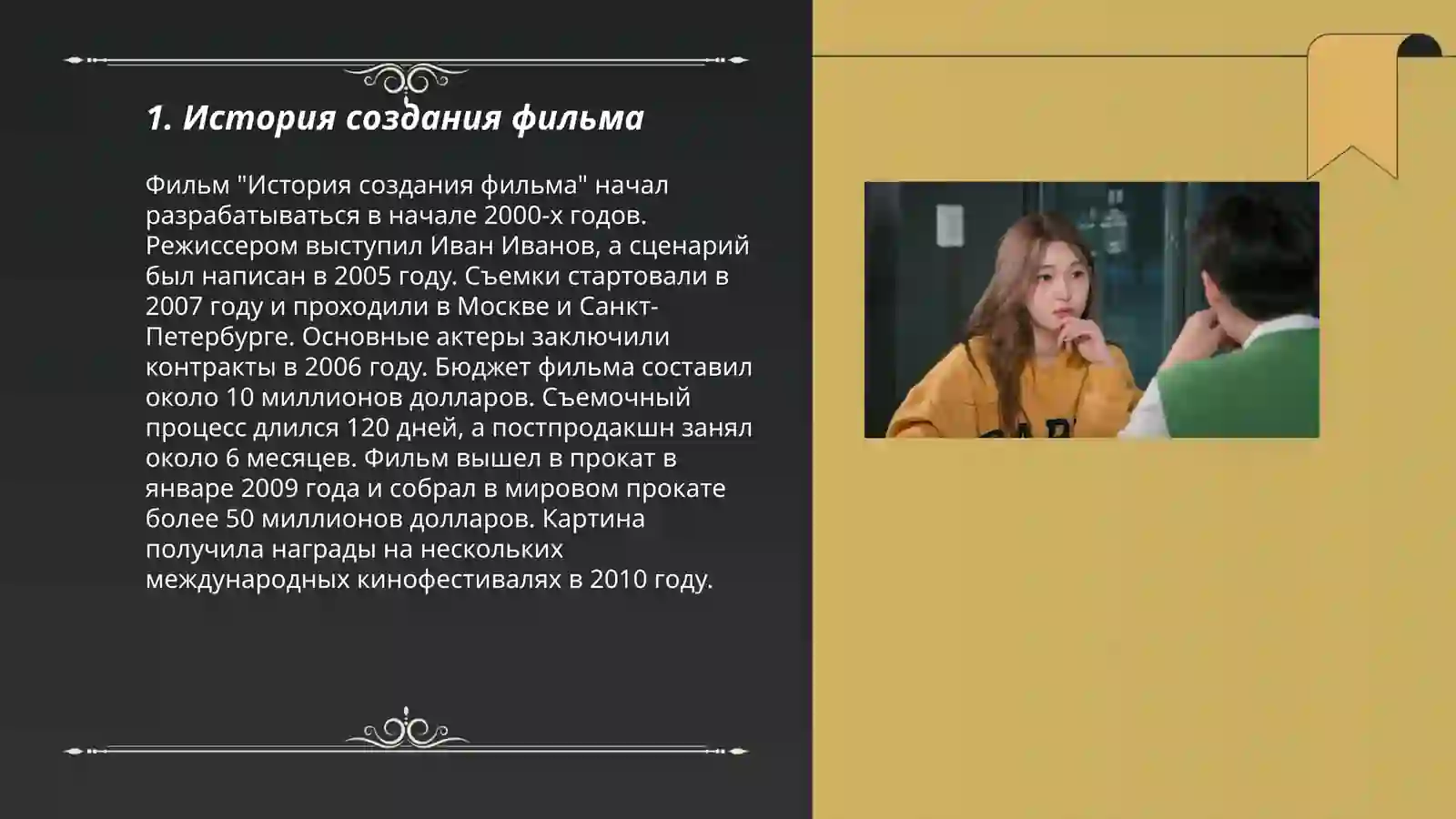 1. История создания фильма

Фильм "История создания фильма" начал разрабатываться в начале 2000-х годов. Режиссером выступил Иван Иванов, а сценарий был написан в 2005 году. Съемки стартовали в 2007 году и проходили в Москве и Санкт-Петербурге. Основные актеры заключили контракты в 2006 году. Бюджет фильма составил около 10 миллионов долларов. Съемочный процесс длился 120 дней, а постпродакшн занял около 6 месяцев. Фильм вышел в прокат в январе 2009 года и собрал в мировом прокате более 50 миллионов долларов. Картина получила награды на нескольких международных кинофестивалях в 2010 году.